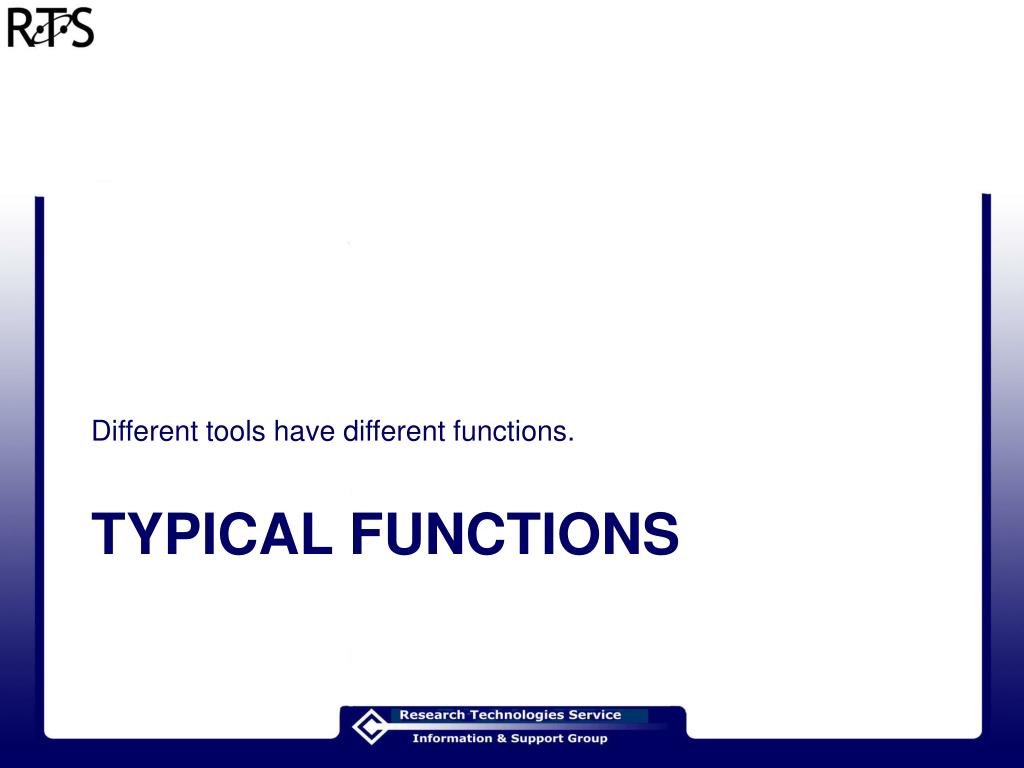 RTS

Different tools have different functions.

TYPICAL FUNCTIONS

Research Technologies Service
Information & Support Group